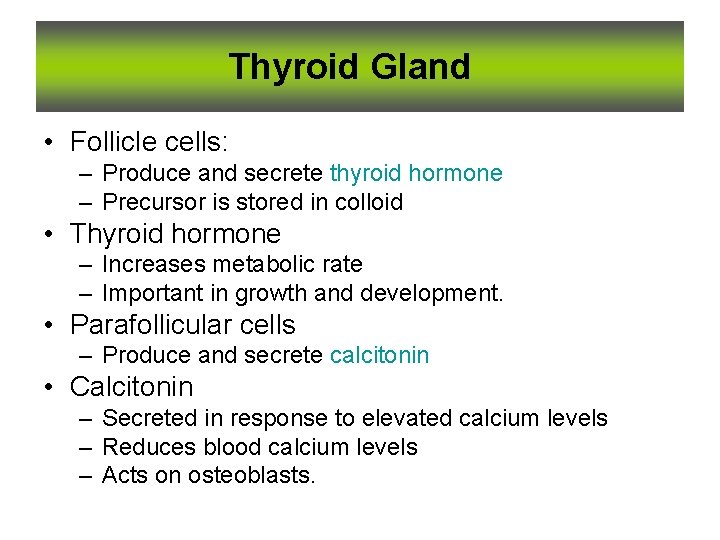 Thyroid Gland

• Follicle cells:
– Produce and secrete thyroid hormone
– Precursor is stored in colloid
• Thyroid hormone
– Increases metabolic rate
– Important in growth and development.
• Parafollicular cells
– Produce and secrete calcitonin
• Calcitonin
– Secreted in response to elevated calcium levels
– Reduces blood calcium levels
– Acts on osteoblasts.